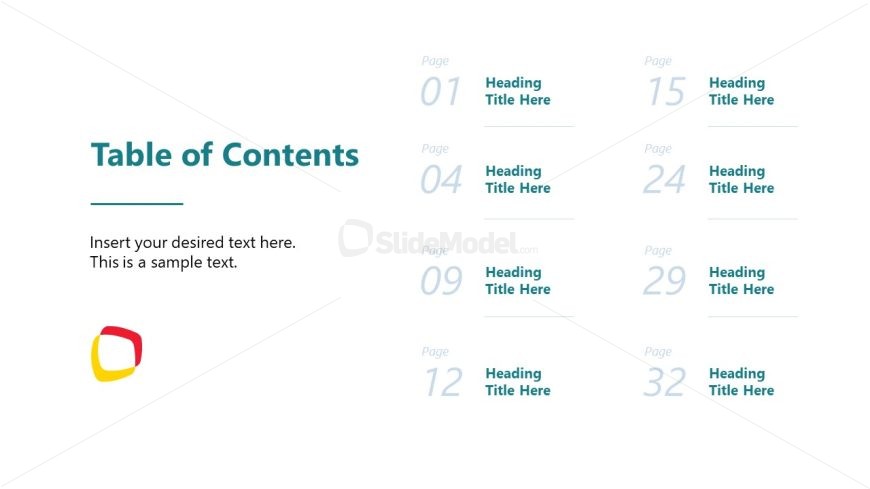 Table of Contents

Insert your desired text here. This is a sample text.

Page
01
Heading Title Here

Page
04
Heading Title Here

Page
09
Heading Title Here

Page
12
Heading Title Here

Page
15
Heading Title Here

Page
24
Heading Title Here

Page
29
Heading Title Here

Page
32
Heading Title Here

SlideModel.com